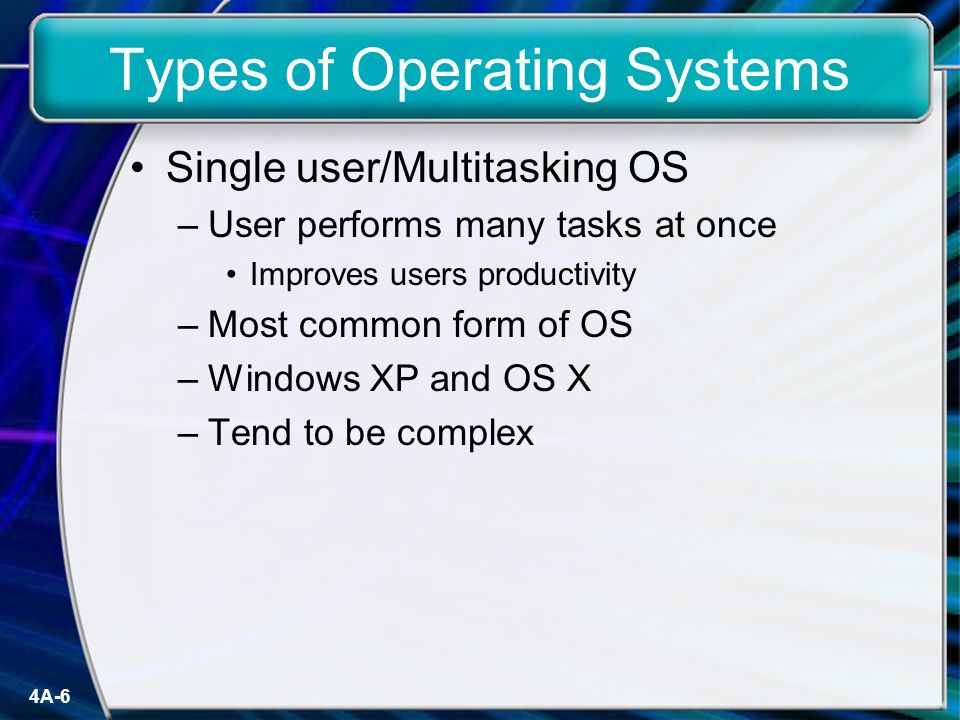 Types of Operating Systems

• Single user/Multitasking OS
– User performs many tasks at once
• Improves users productivity
– Most common form of OS
– Windows XP and OS X
– Tend to be complex

4A-6